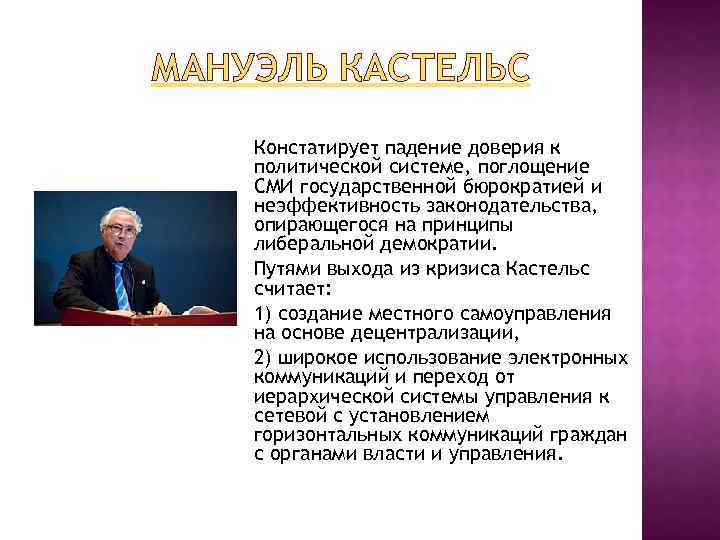 МАНУЭЛЬ КАСТЕЛЬС

Констатирует падение доверия к политической системе, поглощение СМИ государственной бюрократией и неэффективность законодательства, опирающегося на принципы либеральной демократии.

Путями выхода из кризиса Кастельс считает:

1) создание местного самоуправления на основе децентрализации,

2) широкое использование электронных коммуникаций и переход от иерархической системы управления к сетевой с установлением горизонтальных коммуникаций граждан с органами власти и управления.